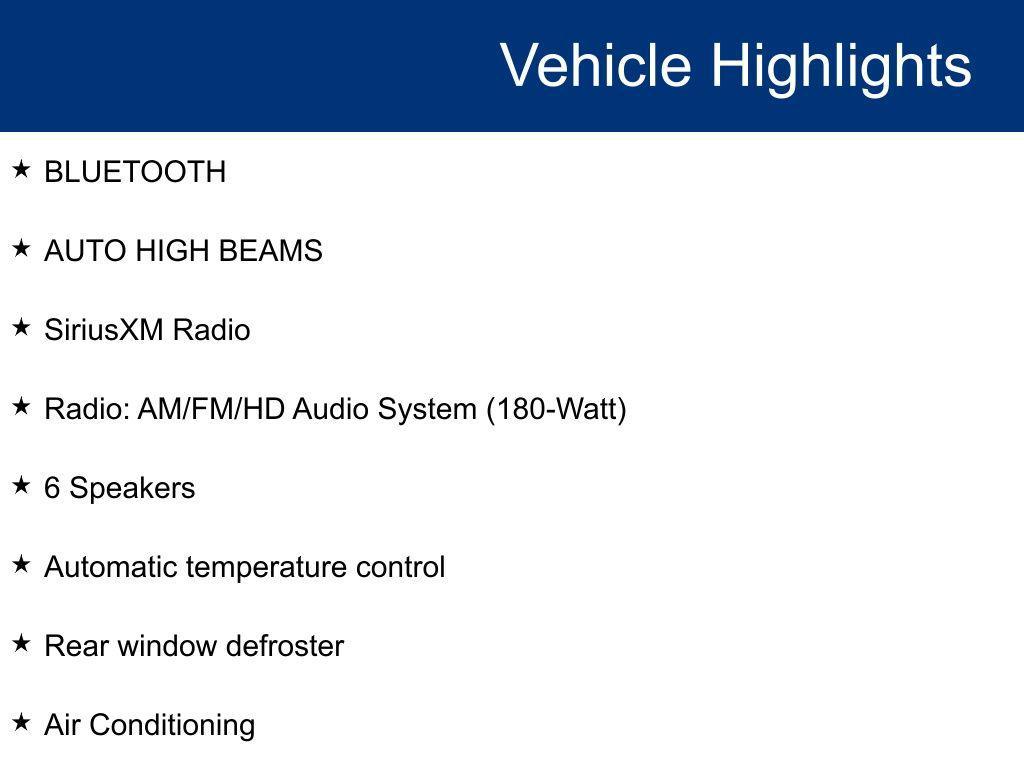 Vehicle Highlights

★ BLUETOOTH

★ AUTO HIGH BEAMS

★ SiriusXM Radio

★ Radio: AM/FM/HD Audio System (180-Watt)

★ 6 Speakers

★ Automatic temperature control

★ Rear window defroster

★ Air Conditioning